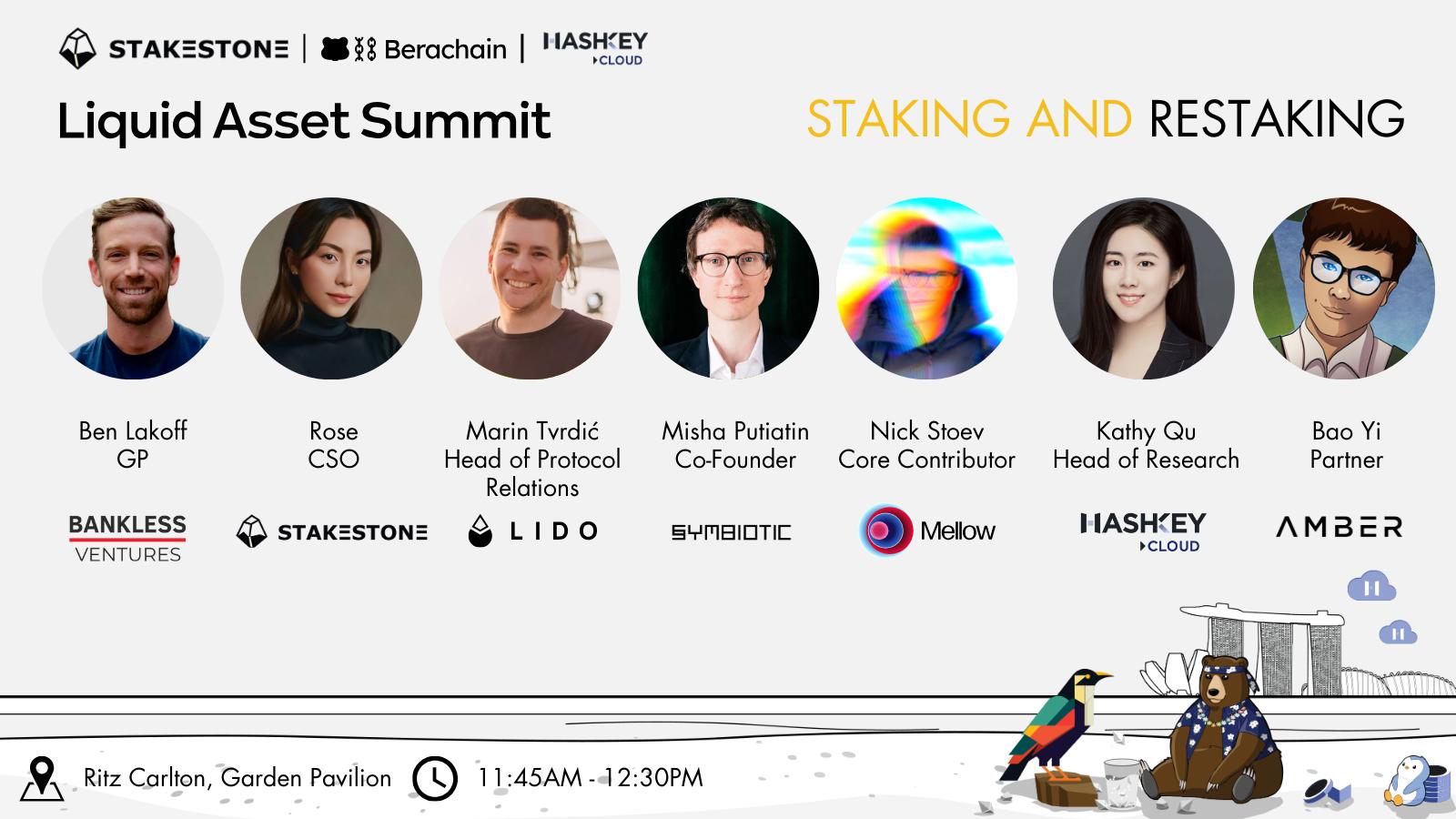 STAKESTONE | Berachain | HASHKEY CLOUD

Liquid Asset Summit

STAKING AND RESTAKING

Ben Lakoff
GP

BANKLESS VENTURES

Rose
CSO

STAKESTONE

Marin Tvrdić
Head of Protocol Relations

LIDO

Misha Putiatin
Co-Founder

SYMBIOTIC

Nick Stoev
Core Contributor

Mellow

Kathy Qu
Head of Research

HASHKEY CLOUD

Bao Yi
Partner

AMBER

Ritz Carlton, Garden Pavilion

11:45AM - 12:30PM